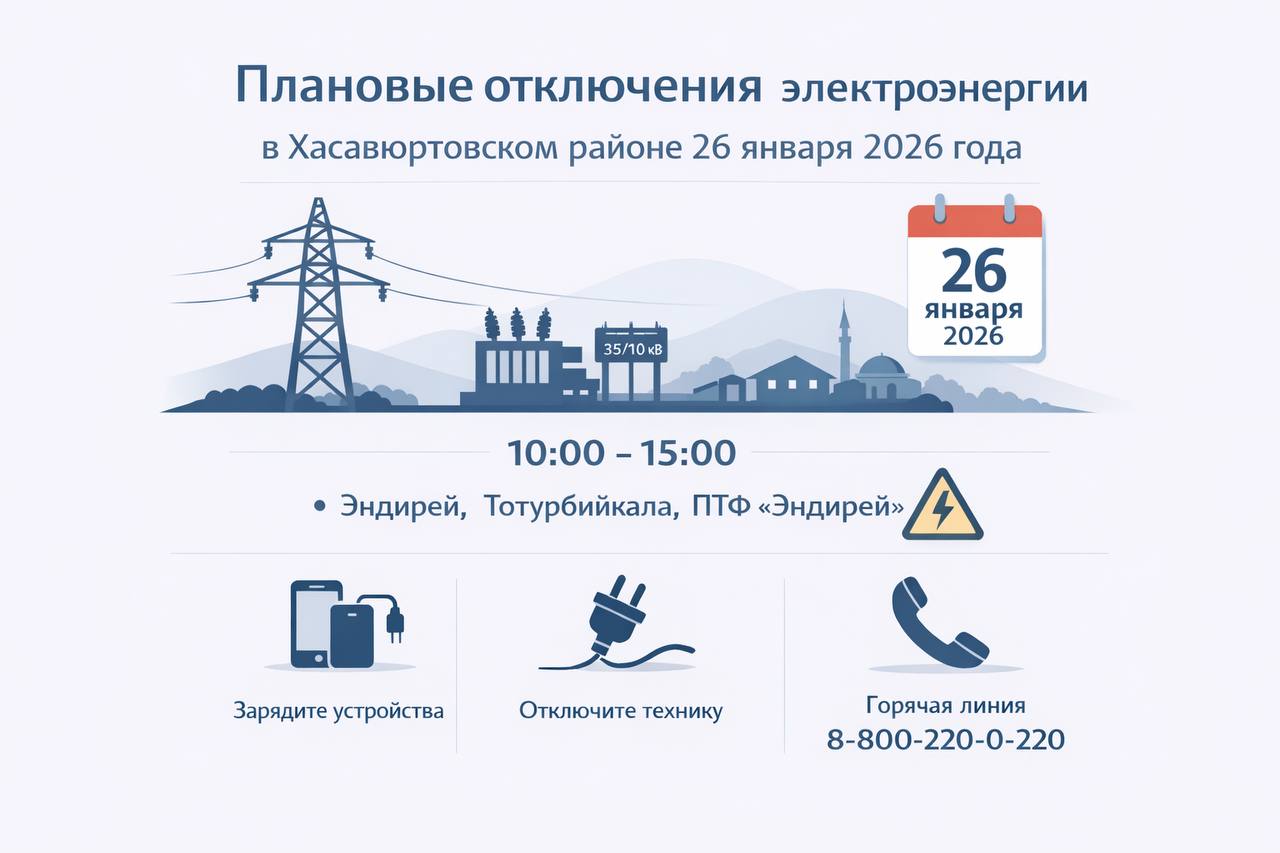 Плановые отключения электроэнергии
в Хасавюртовском районе 26 января 2026 года

35/10 кВ

26
января
2026

10:00 – 15:00

• Эндирей, Тотурбийкала, ПТФ «Эндирей»

Зарядите устройства

Отключите технику

Горячая линия
8-800-220-0-220